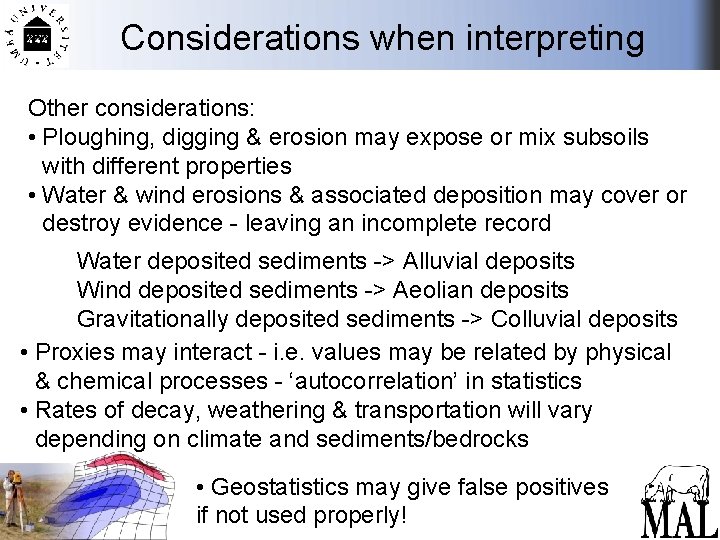 UMEÅ UNIVERSITET

Considerations when interpreting

Other considerations:
• Ploughing, digging & erosion may expose or mix subsoils with different properties
• Water & wind erosions & associated deposition may cover or destroy evidence - leaving an incomplete record

Water deposited sediments -> Alluvial deposits
Wind deposited sediments -> Aeolian deposits
Gravitationally deposited sediments -> Colluvial deposits

• Proxies may interact - i.e. values may be related by physical & chemical processes - 'autocorrelation' in statistics
• Rates of decay, weathering & transportation will vary depending on climate and sediments/bedrocks

• Geostatistics may give false positives if not used properly!

MAL